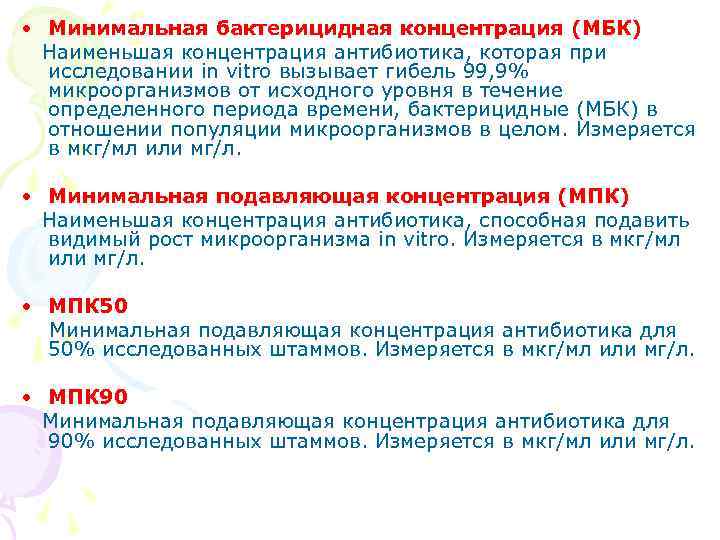 • Минимальная бактерицидная концентрация (МБК)
Наименьшая концентрация антибиотика, которая при исследовании in vitro вызывает гибель 99,9% микроорганизмов от исходного уровня в течение определенного периода времени, бактерицидные (МБК) в отношении популяции микроорганизмов в целом. Измеряется в мкг/мл или мг/л.

• Минимальная подавляющая концентрация (МПК)
Наименьшая концентрация антибиотика, способная подавить видимый рост микроорганизма in vitro. Измеряется в мкг/мл или мг/л.

• МПК50
Минимальная подавляющая концентрация антибиотика для 50% исследованных штаммов. Измеряется в мкг/мл или мг/л.

• МПК90
Минимальная подавляющая концентрация антибиотика для 90% исследованных штаммов. Измеряется в мкг/мл или мг/л.